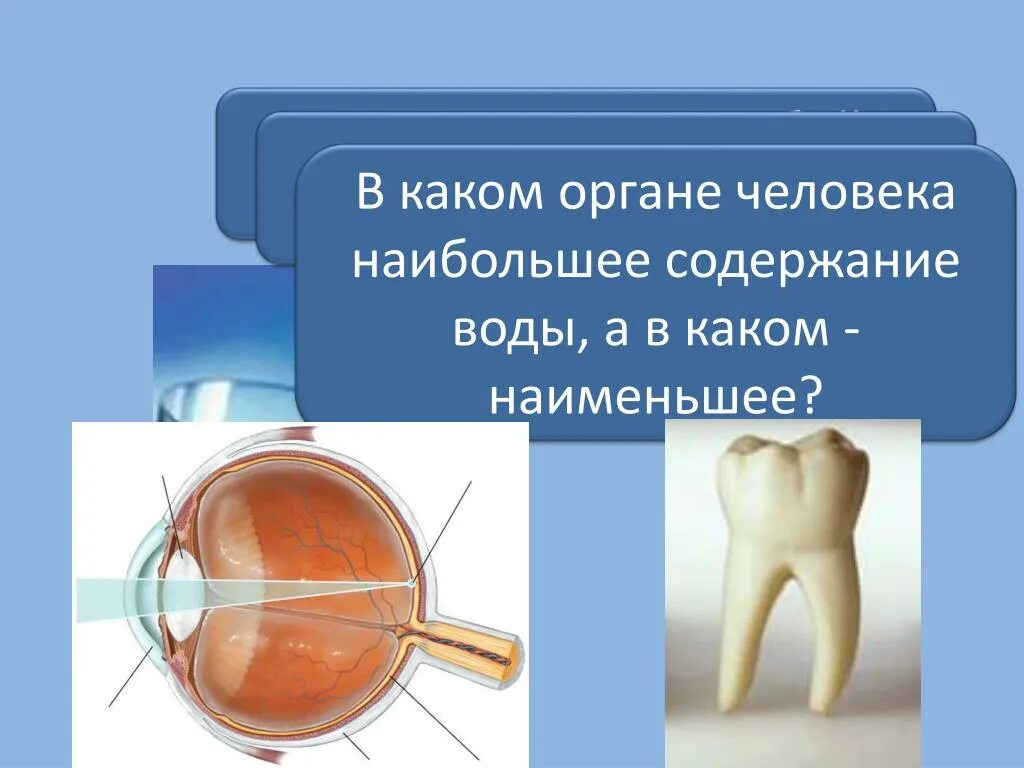 В каком органе человека наибольшее содержание воды, а в каком - наименьшее?